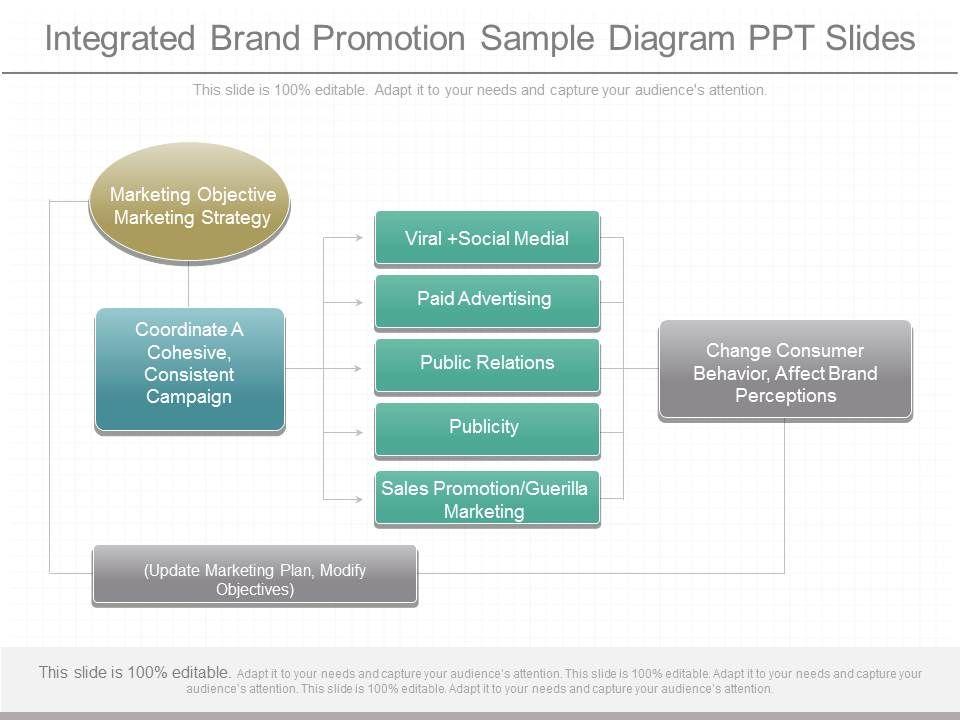 Integrated Brand Promotion Sample Diagram PPT Slides

This slide is 100% editable. Adapt it to your needs and capture your audience's attention.

Marketing Objective Marketing Strategy

Coordinate A Cohesive, Consistent Campaign

Viral +Social Medial

Paid Advertising

Public Relations

Publicity

Sales Promotion/Guerilla Marketing

Change Consumer Behavior, Affect Brand Perceptions

(Update Marketing Plan, Modify Objectives)

This slide is 100% editable. Adapt it to your needs and capture your audience's attention. This slide is 100% editable. Adapt it to your needs and capture your audience's attention. This slide is 100% editable. Adapt it to your needs and capture your audience's attention.